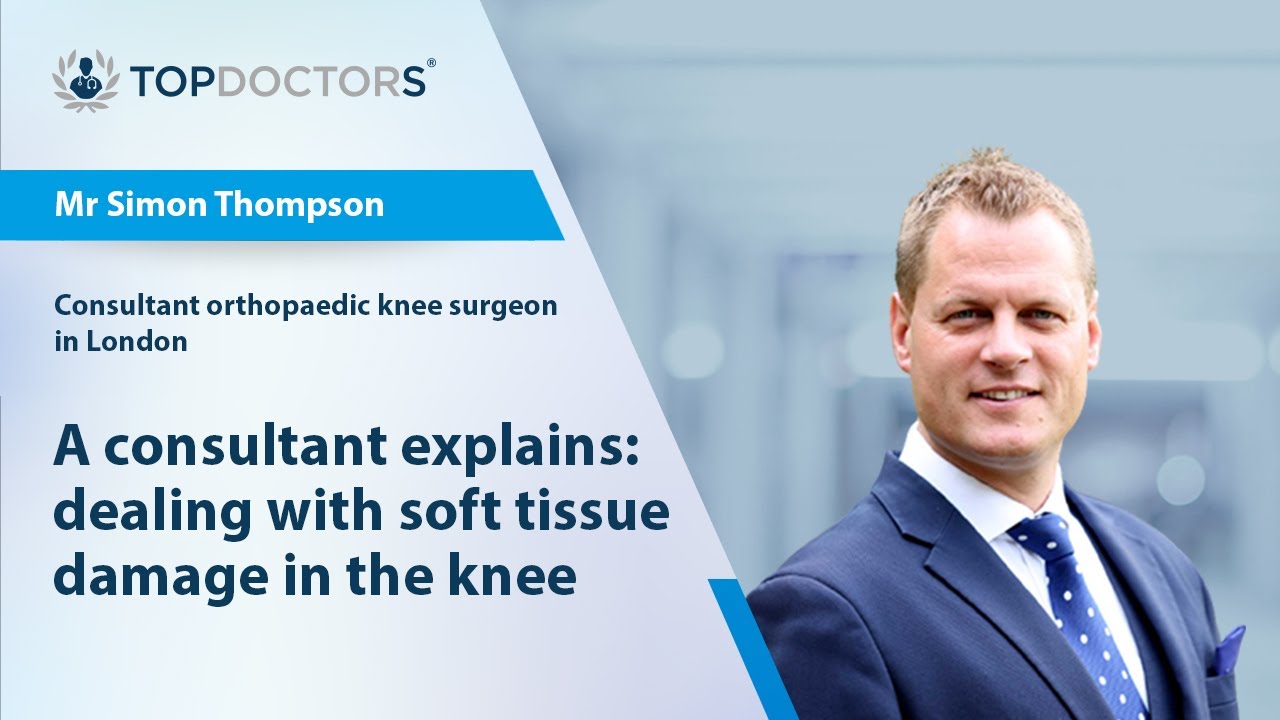 TOPDOCTORS®

Mr Simon Thompson

Consultant orthopaedic knee surgeon in London

A consultant explains: dealing with soft tissue damage in the knee